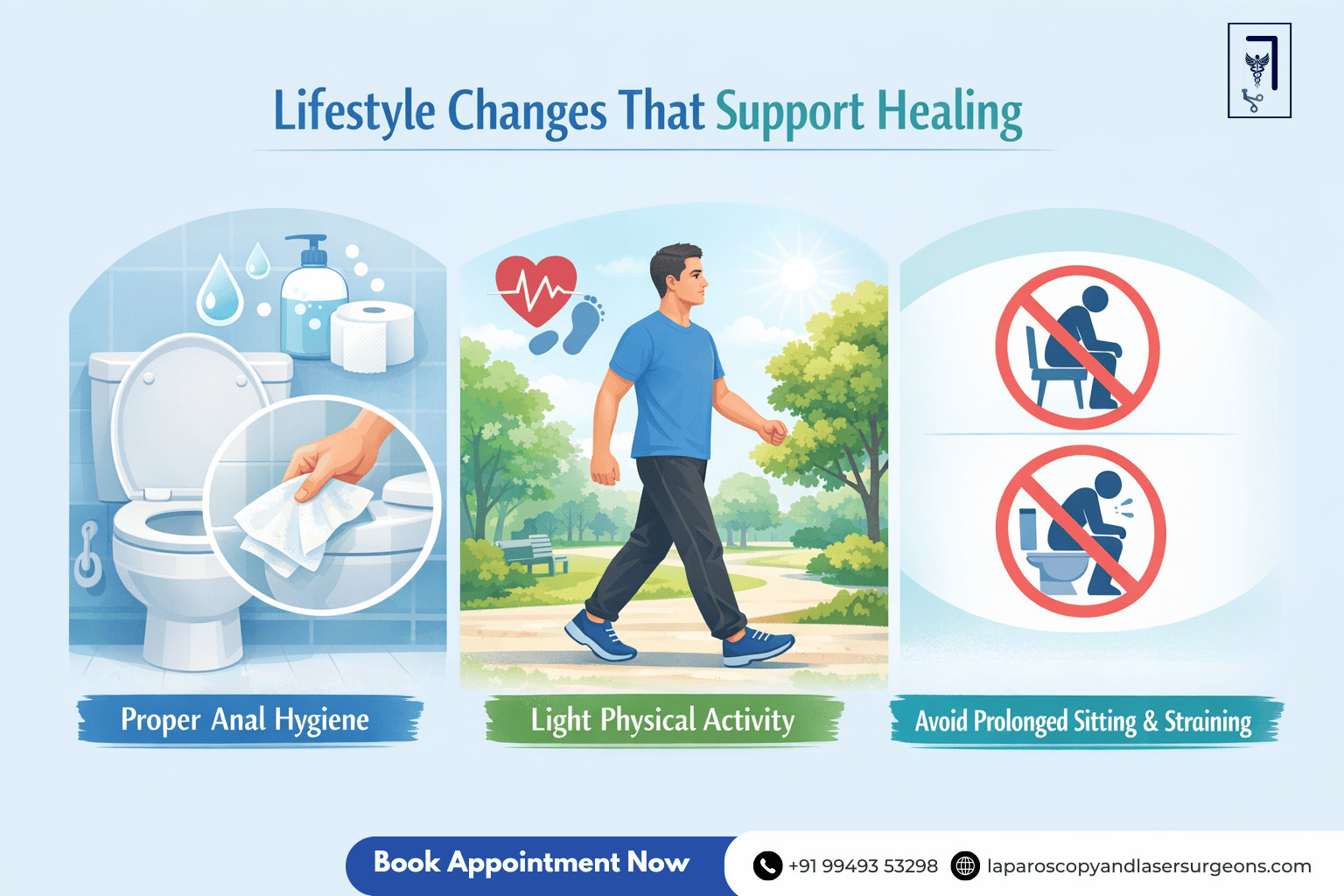 Lifestyle Changes That Support Healing

Proper Anal Hygiene

Light Physical Activity

Avoid Prolonged Sitting & Straining

Book Appointment Now

+91 99493 53298

laparoscopyandlasersurgeons.com